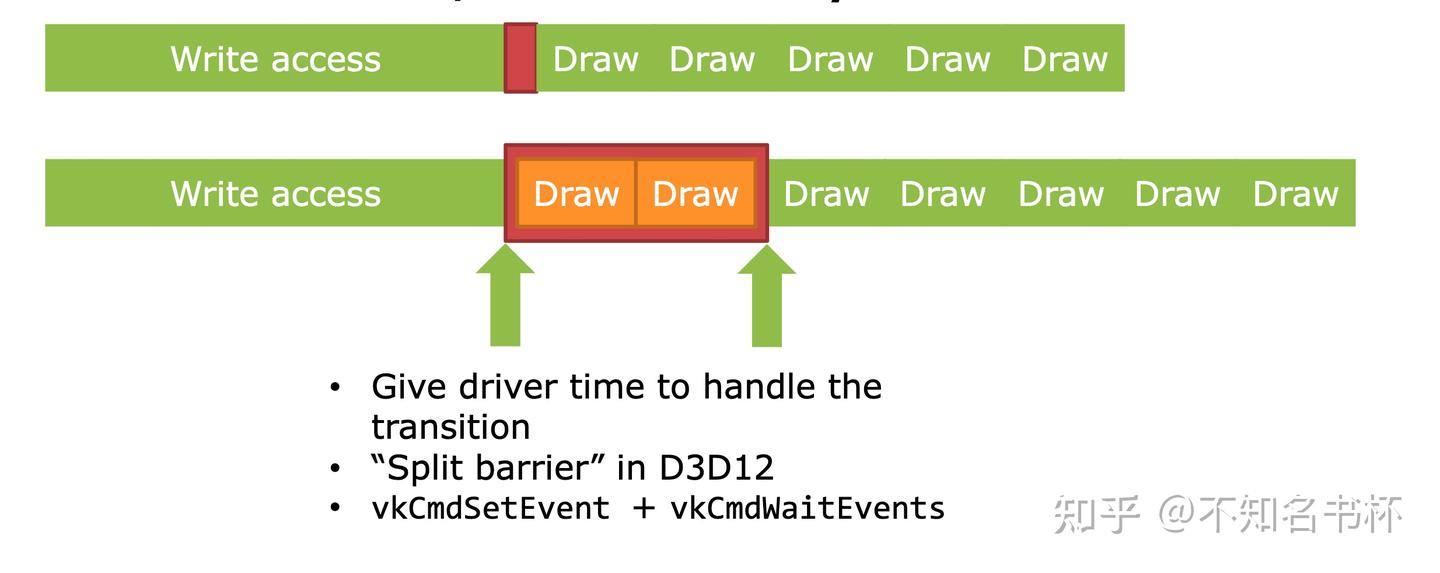 Write access Draw Draw Draw Draw Draw

Write access Draw Draw Draw Draw Draw Draw Draw

• Give driver time to handle the transition
• “Split barrier” in D3D12
• vkCmdSetEvent + vkCmdWaitEvents

知乎 @不知名书杯